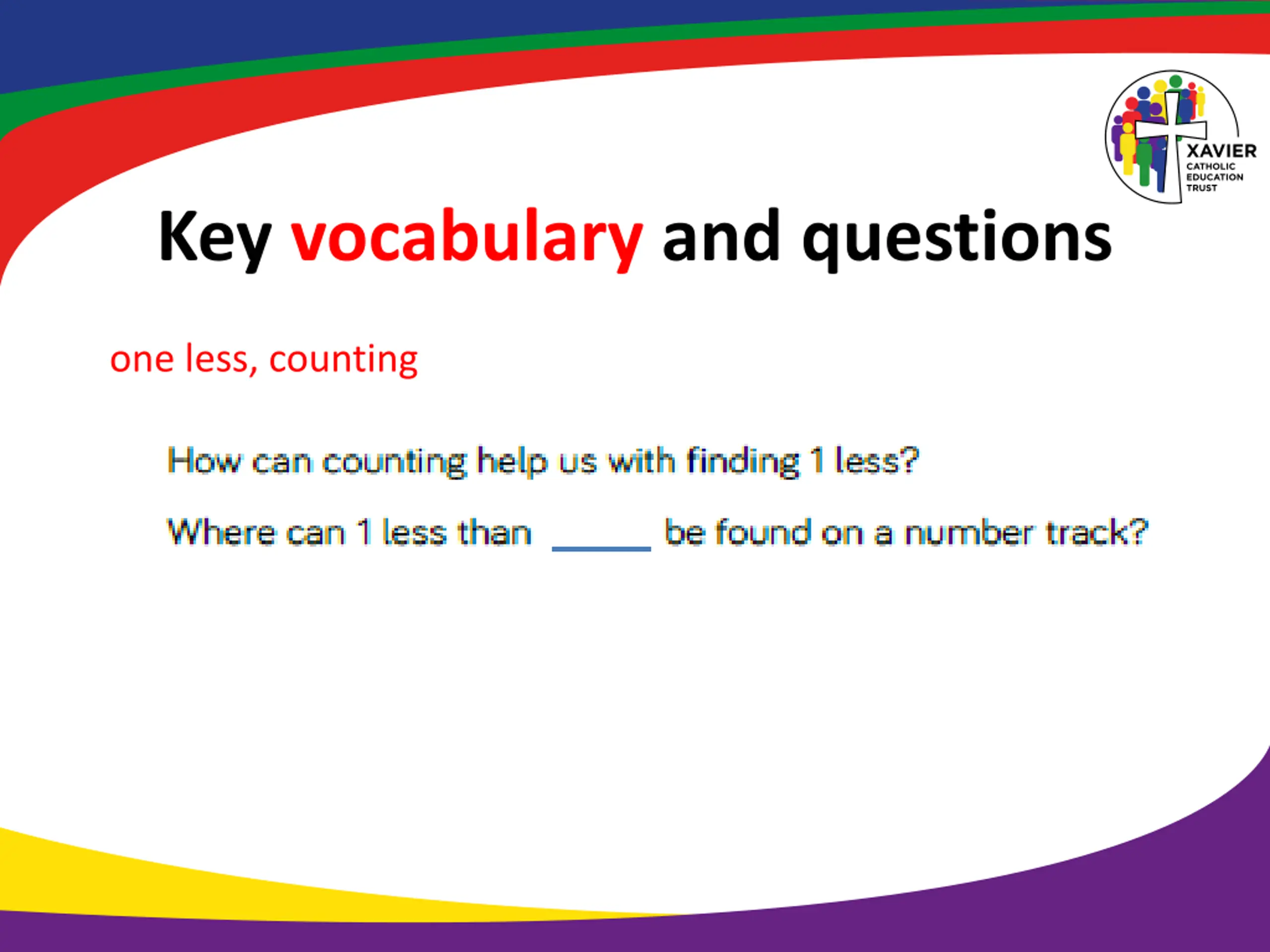 XAVIER
CATHOLIC
EDUCATION
TRUST

Key vocabulary and questions

one less, counting

How can counting help us with finding 1 less?

Where can 1 less than _____ be found on a number track?